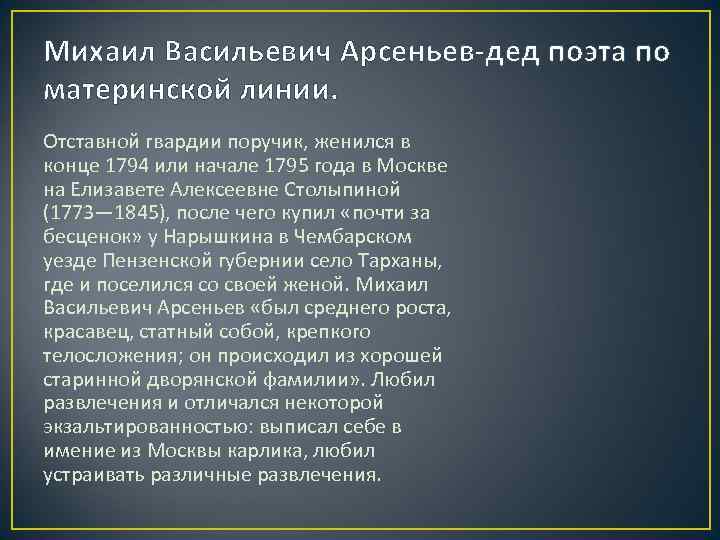 Михаил Васильевич Арсеньев-дед поэта по материнской линии.

Отставной гвардии поручик, женился в конце 1794 или начале 1795 года в Москве на Елизавете Алексеевне Столыпиной (1773—1845), после чего купил «почти за бесценок» у Нарышкина в Чембарском уезде Пензенской губернии село Тарханы, где и поселился со своей женой. Михаил Васильевич Арсеньев «был среднего роста, красавец, статный собой, крепкого телосложения; он происходил из хорошей старинной дворянской фамилии». Любил развлечения и отличался некоторой экзальтированностью: выписал себе в имение из Москвы карлика, любил устраивать различные развлечения.